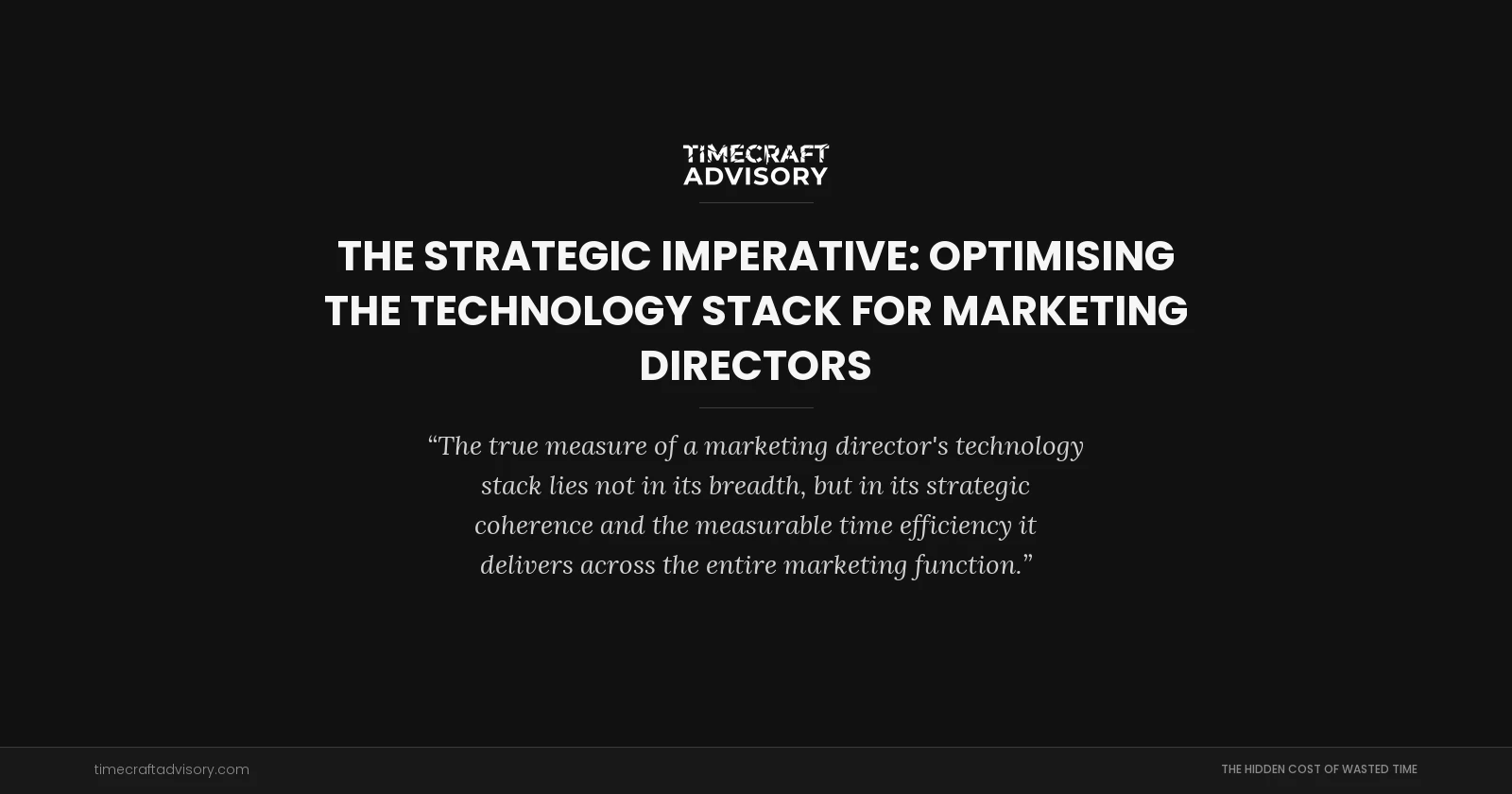 TIMECRAFT ADVISORY

THE STRATEGIC IMPERATIVE: OPTIMISING THE TECHNOLOGY STACK FOR MARKETING DIRECTORS

“The true measure of a marketing director's technology stack lies not in its breadth, but in its strategic coherence and the measurable time efficiency it delivers across the entire marketing function.”

timecraftadvisory.com

THE HIDDEN COST OF WASTED TIME